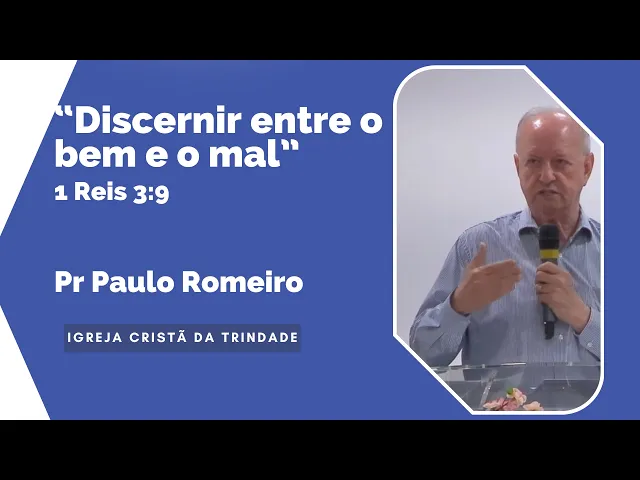 “Discernir entre o bem e o mal”
1 Reis 3:9

Pr Paulo Romeiro

IGREJA CRISTÃ DA TRINDADE